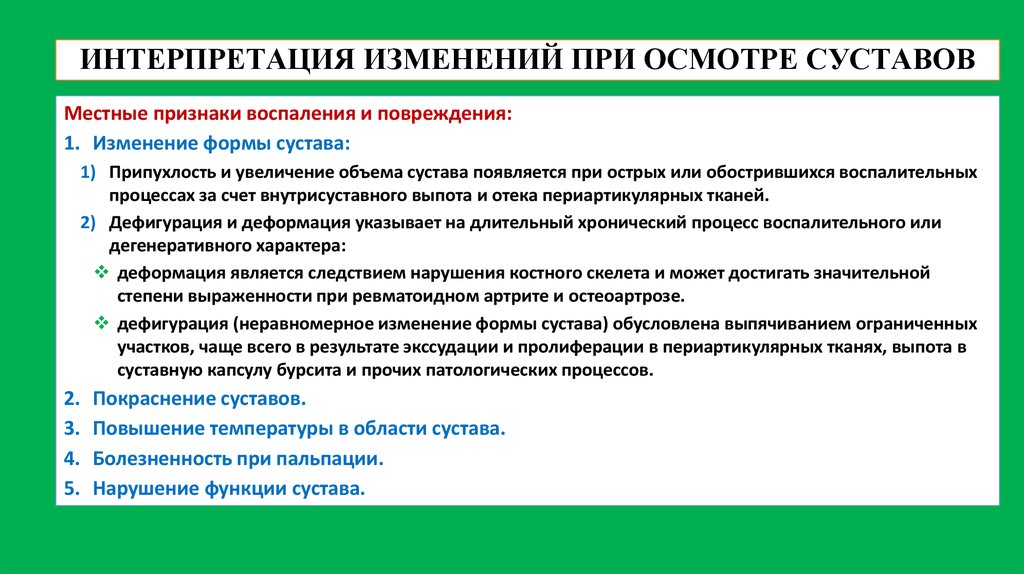 ИНТЕРПРЕТАЦИЯ ИЗМЕНЕНИЙ ПРИ ОСМОТРЕ СУСТАВОВ

Местные признаки воспаления и повреждения:

1. Изменение формы сустава:

1) Припухлость и увеличение объема сустава появляется при острых или обострившихся воспалительных процессах за счет внутрисуставного выпота и отека периартикулярных тканей.

2) Дефигурация и деформация указывает на длительный хронический процесс воспалительного или дегенеративного характера:

❖ деформация является следствием нарушения костного скелета и может достигать значительной степени выраженности при ревматоидном артрите и остеоартрозе.

❖ дефигурация (неравномерное изменение формы сустава) обусловлена выпячиванием ограниченных участков, чаще всего в результате экссудации и пролиферации в периартикулярных тканях, выпота в суставную капсулу бурсита и прочих патологических процессов.

2. Покраснение суставов.

3. Повышение температуры в области сустава.

4. Болезненность при пальпации.

5. Нарушение функции сустава.